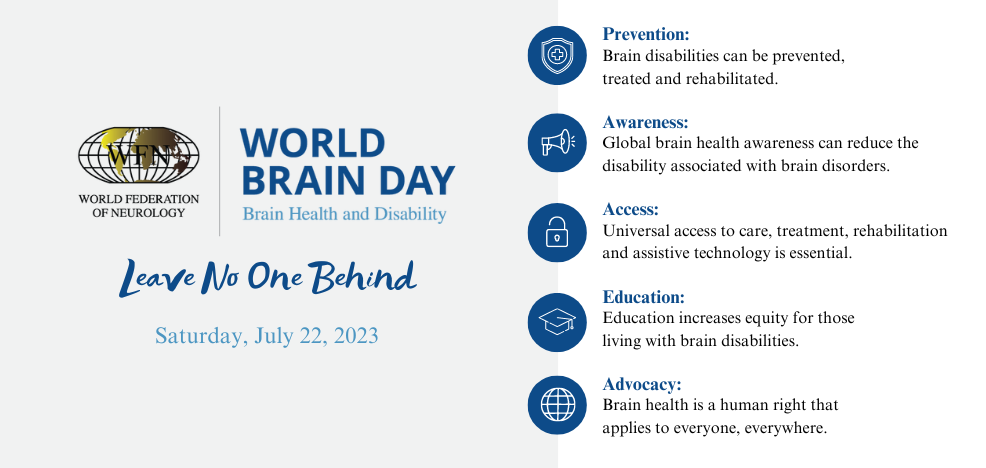 WFN
WORLD FEDERATION OF NEUROLOGY

WORLD BRAIN DAY
Brain Health and Disability

Leave No One Behind

Saturday, July 22, 2023

Prevention:
Brain disabilities can be prevented, treated and rehabilitated.

Awareness:
Global brain health awareness can reduce the disability associated with brain disorders.

Access:
Universal access to care, treatment, rehabilitation and assistive technology is essential.

Education:
Education increases equity for those living with brain disabilities.

Advocacy:
Brain health is a human right that applies to everyone, everywhere.